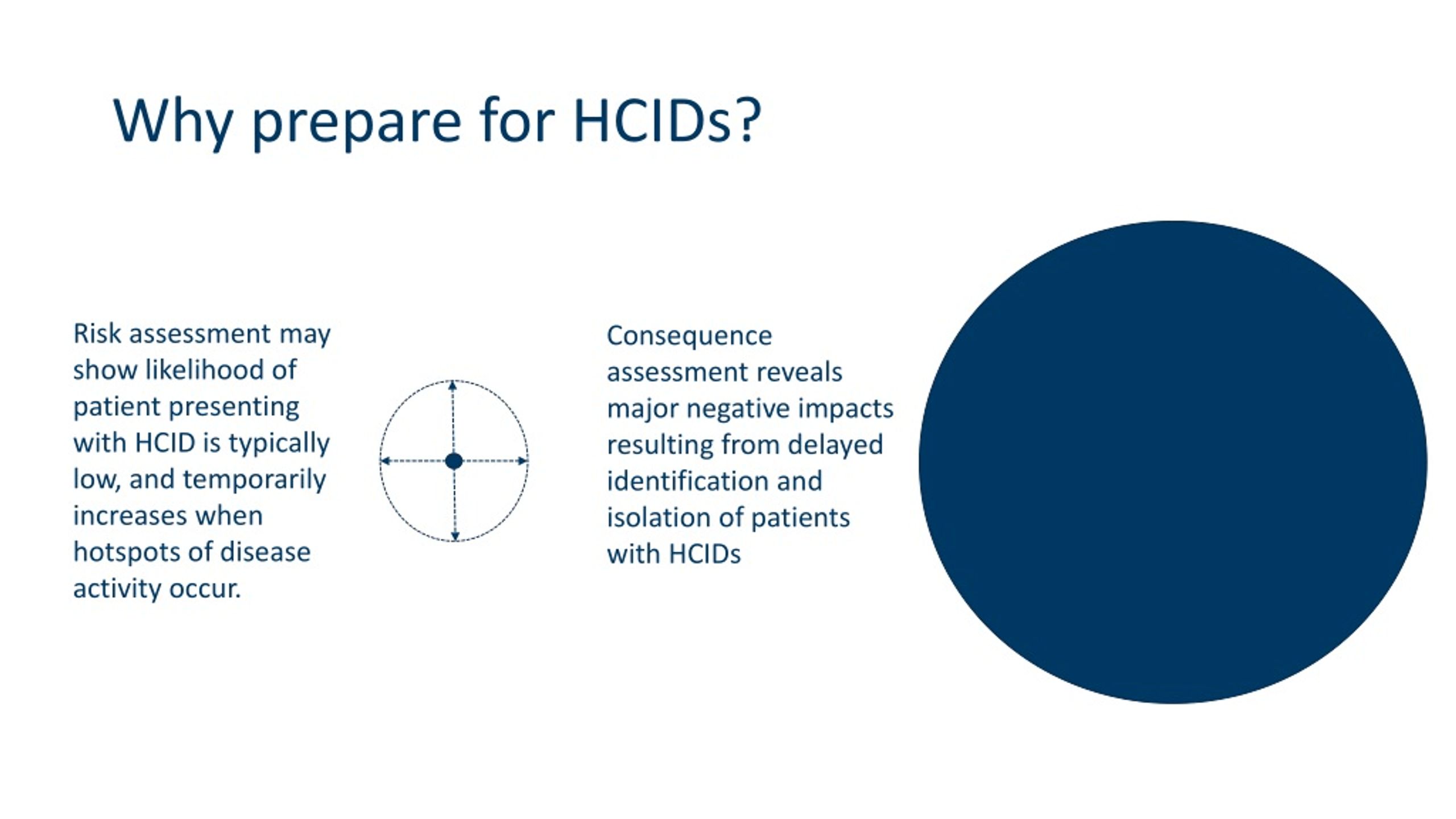 Why prepare for HCIDs?

Risk assessment may show likelihood of patient presenting with HCID is typically low, and temporarily increases when hotspots of disease activity occur.

Consequence assessment reveals major negative impacts resulting from delayed identification and isolation of patients with HCIDs